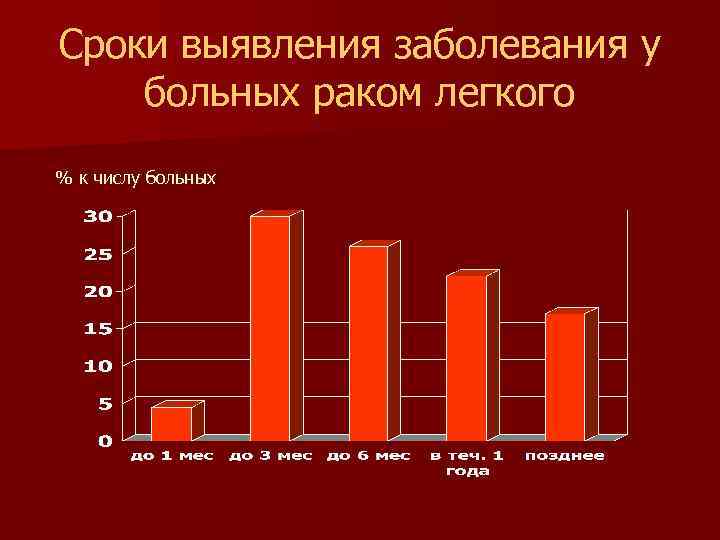 Сроки выявления заболевания у больных раком легкого

% к числу больных

30
25
20
15
10
5
0

до 1 мес
до 3 мес
до 6 мес
в теч. 1 года
позднее